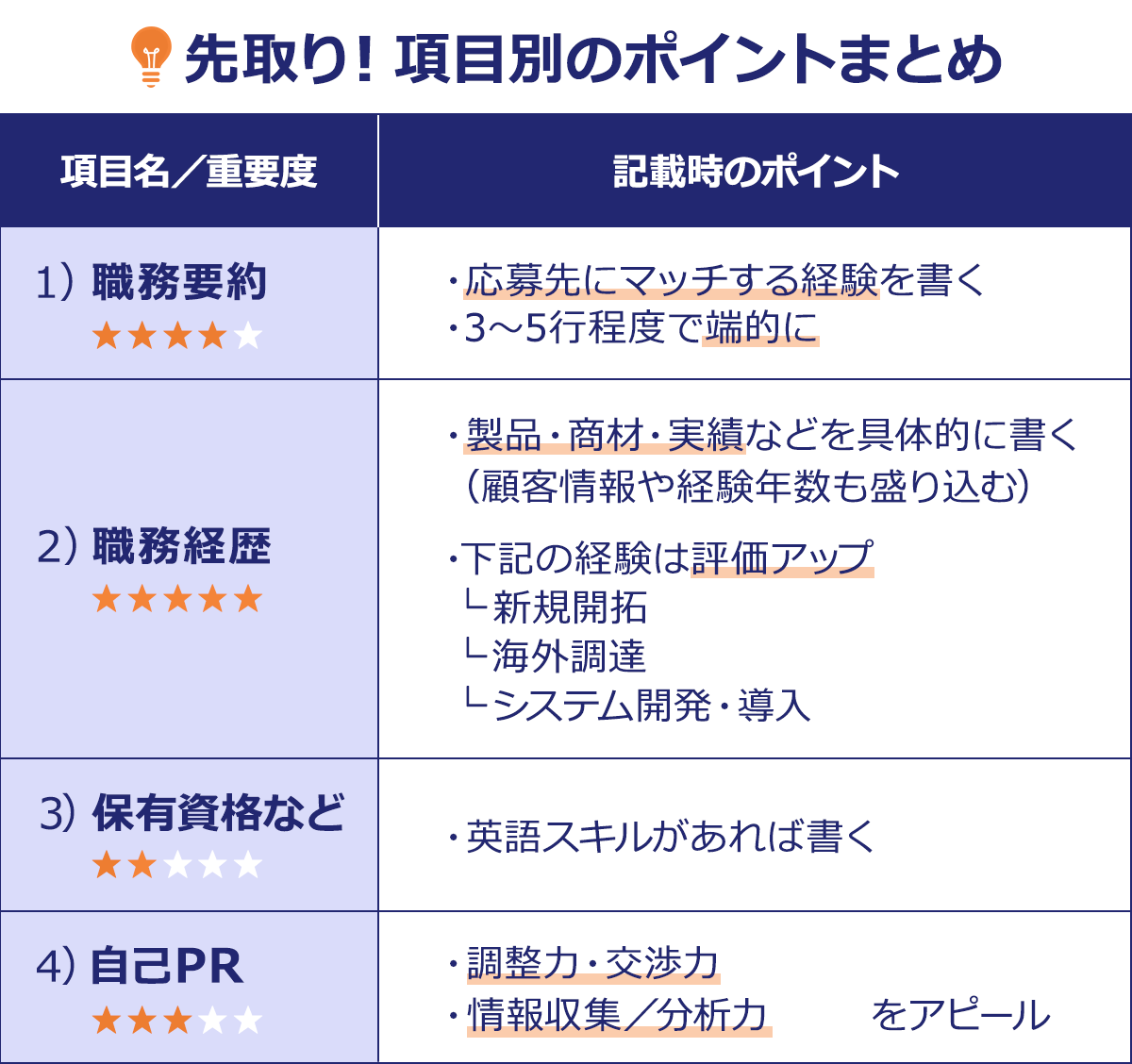 先取り！項目別のポイントまとめ

| 項目名／重要度 | 記載時のポイント |
|---|---|
| 1）職務要約 ★★★★☆ | ・応募先にマッチする経験を書く ・3〜5行程度で端的に |
| 2）職務経歴 ★★★★★ | ・製品・商材・実績などを具体的に書く（顧客情報や経験年数も盛り込む） ・下記の経験は評価アップ └新規開拓 └海外調達 └システム開発・導入 |
| 3）保有資格など ★★☆☆☆ | ・英語スキルがあれば書く |
| 4）自己PR ★★★☆☆ | ・調整力・交渉力 ・情報収集／分析力 をアピール |